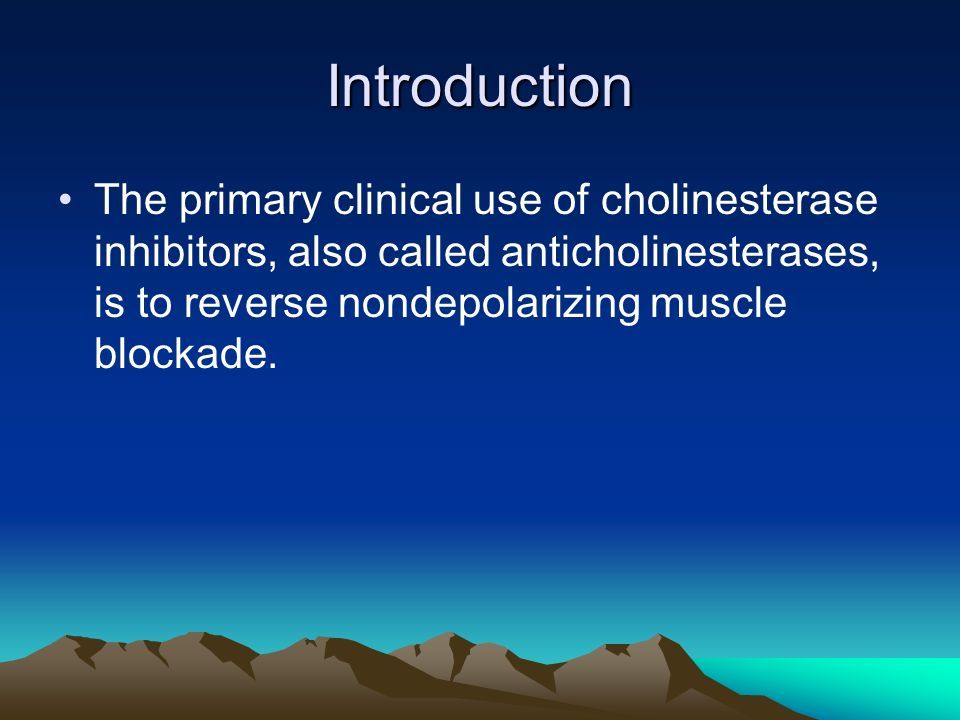 Introduction

• The primary clinical use of cholinesterase inhibitors, also called anticholinesterases, is to reverse nondepolarizing muscle blockade.